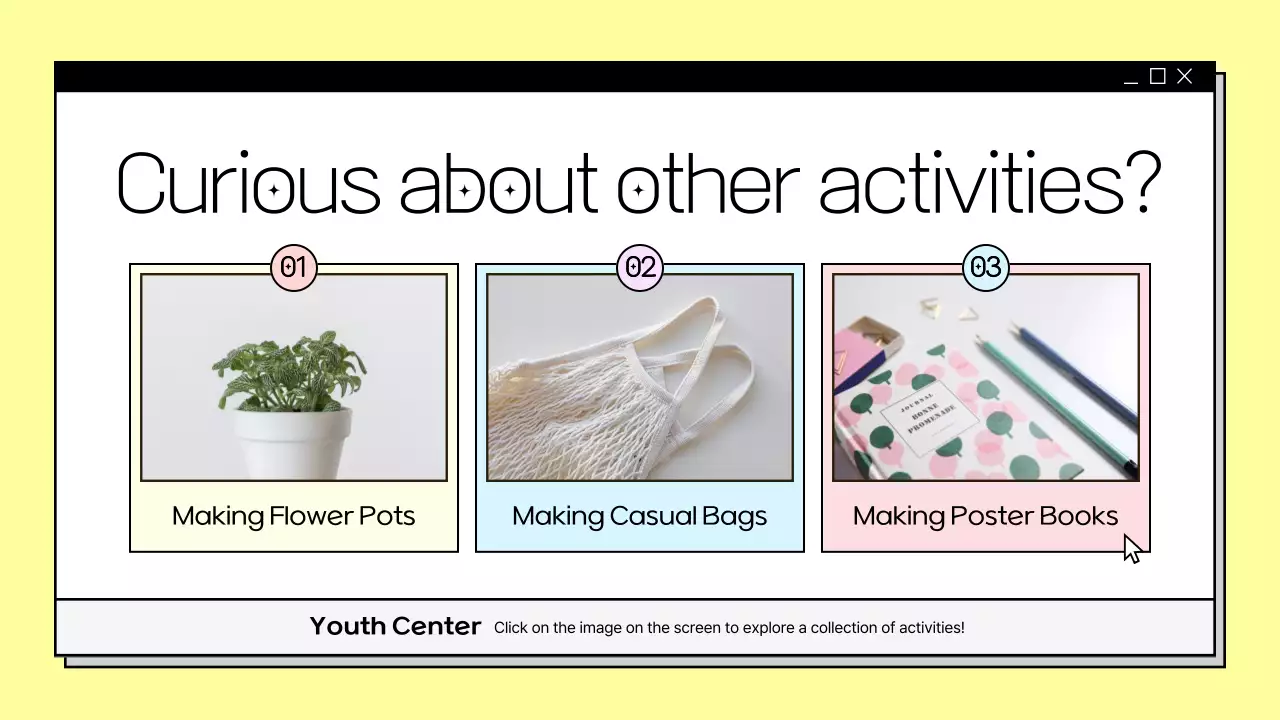 Curious about other activities?

01

Making Flower Pots

02

Making Casual Bags

03

JOURNAL BONNE PROMENADE

Making Poster Books

Youth Center Click on the image on the screen to explore a collection of activities!